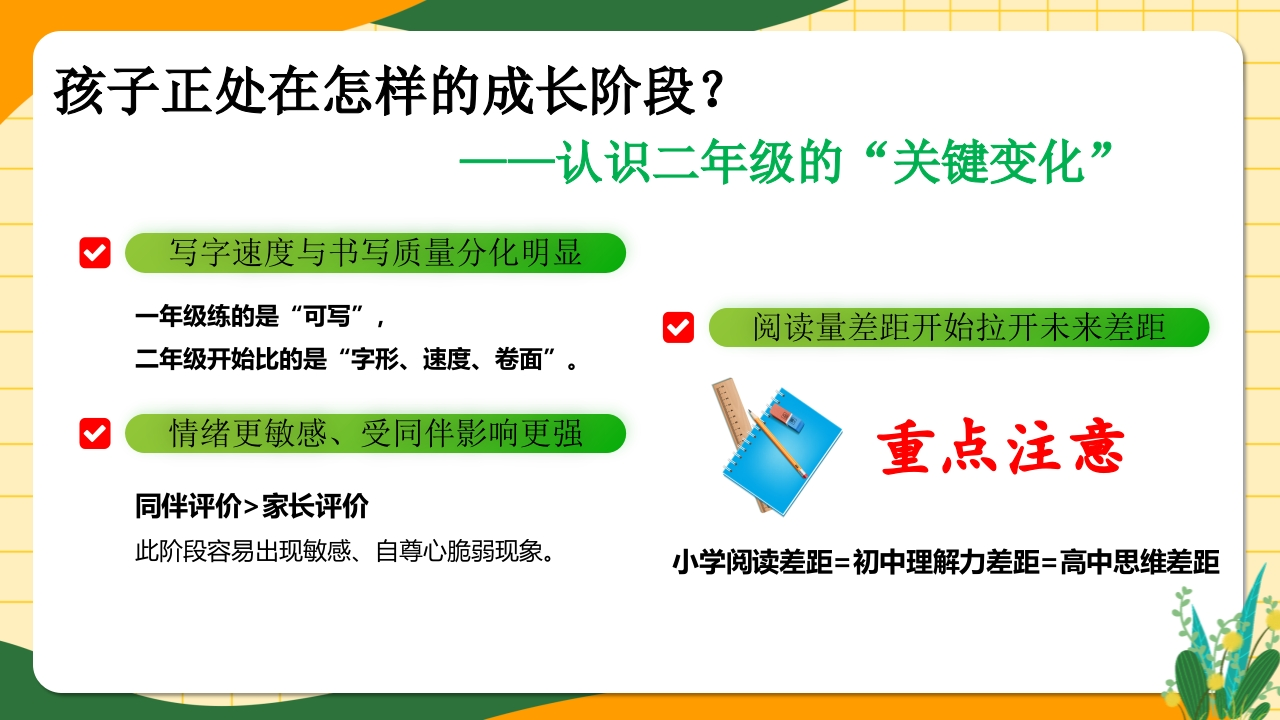 孩子正处在怎样的成长阶段？

——认识二年级的“关键变化”

写字速度与书写质量分化明显

一年级练的是“可写”，
二年级开始比的是“字形、速度、卷面”。

情绪更敏感、受同伴影响更强

同伴评价>家长评价
此阶段容易出现敏感、自尊心脆弱现象。

阅读量差距开始拉开未来差距

重点注意

小学阅读差距=初中理解力差距=高中思维差距